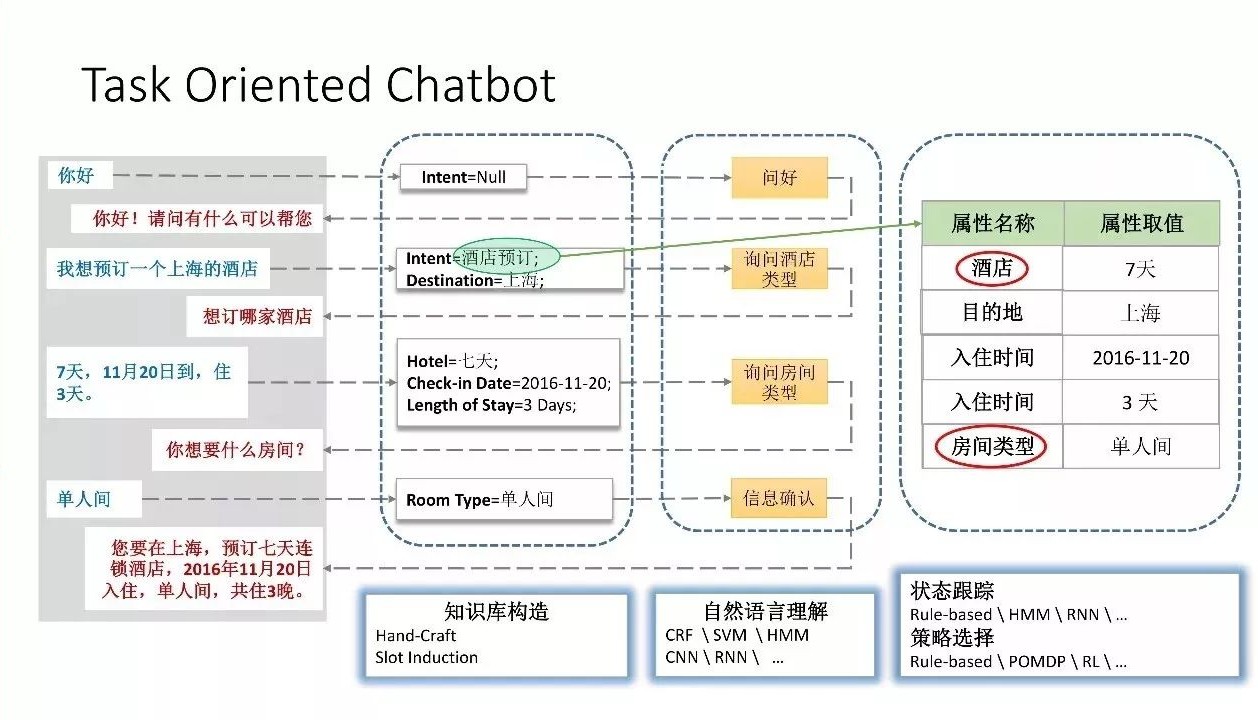 Task Oriented Chatbot

你好

你好！请问有什么可以帮您

我想预订一个上海的酒店

想订哪家酒店

7天，11月20日到，住3天。

你想要什么房间？

单人间

您要在上海，预订七天连锁酒店，2016年11月20日入住，单人间，共住3晚。

Intent=Null

Intent=酒店预订;
Destination=上海;

Hotel=七天;
Check-in Date=2016-11-20;
Length of Stay=3 Days;

Room Type=单人间

问好

询问酒店类型

询问房间类型

信息确认

| 属性名称 | 属性取值 |
|---|---|
| 酒店 | 7天 |
| 目的地 | 上海 |
| 入住时间 | 2016-11-20 |
| 入住时间 | 3 天 |
| 房间类型 | 单人间 |

知识库构造
Hand-Craft
Slot Induction

自然语言理解
CRF \ SVM \ HMM
CNN \ RNN \ ...

状态跟踪
Rule-based \ HMM \ RNN \ ...
策略选择
Rule-based \ POMDP \ RL \ ...